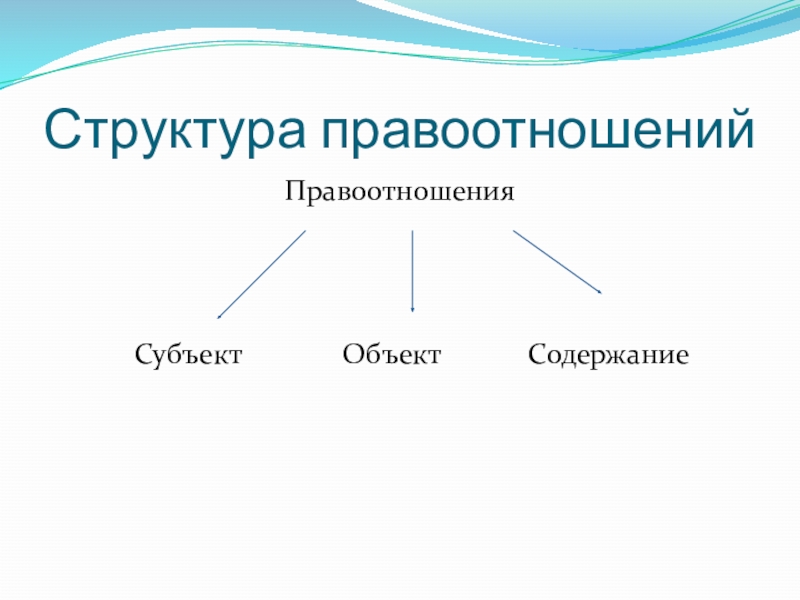 Структура правоотношений

Правоотношения

Субъект

Объект

Содержание